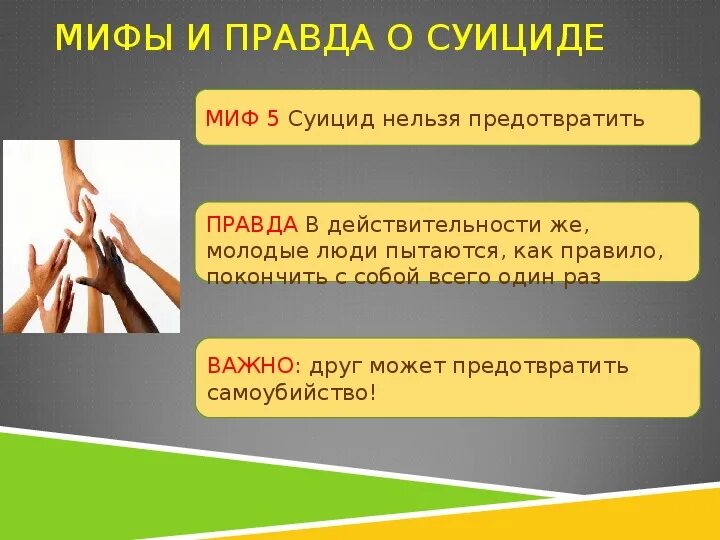 МИФЫ И ПРАВДА О СУИЦИДЕ

МИФ 5 Суицид нельзя предотвратить

ПРАВДА В действительности же, молодые люди пытаются, как правило, покончить с собой всего один раз

ВАЖНО: друг может предотвратить самоубийство!